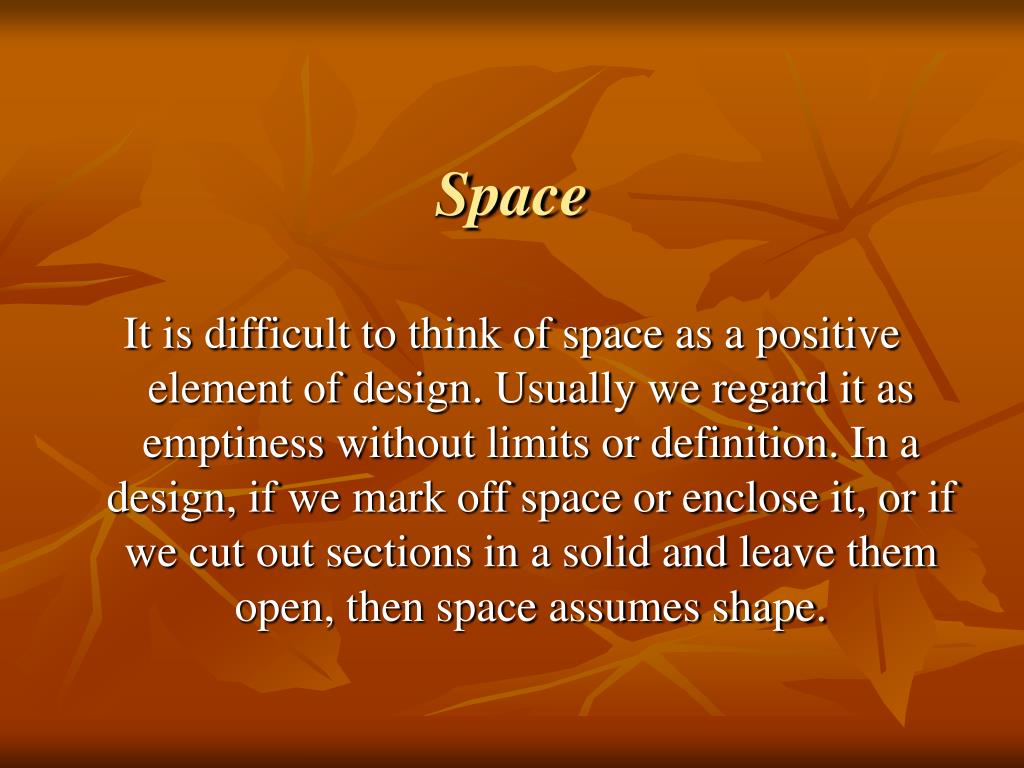 Space

It is difficult to think of space as a positive element of design. Usually we regard it as emptiness without limits or definition. In a design, if we mark off space or enclose it, or if we cut out sections in a solid and leave them open, then space assumes shape.